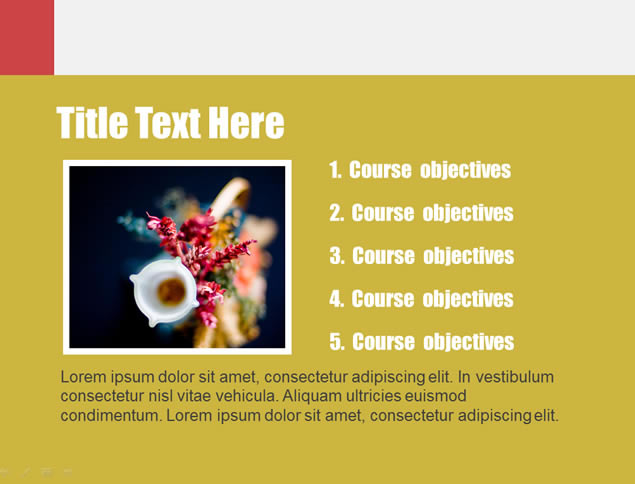 Title Text Here

1. Course objectives
2. Course objectives
3. Course objectives
4. Course objectives
5. Course objectives

Lorem ipsum dolor sit amet, consectetur adipiscing elit. In vestibulum consectetur nisl vitae vehicula. Aliquam ultricies euismod condimentum. Lorem ipsum dolor sit amet, consectetur adipiscing elit.